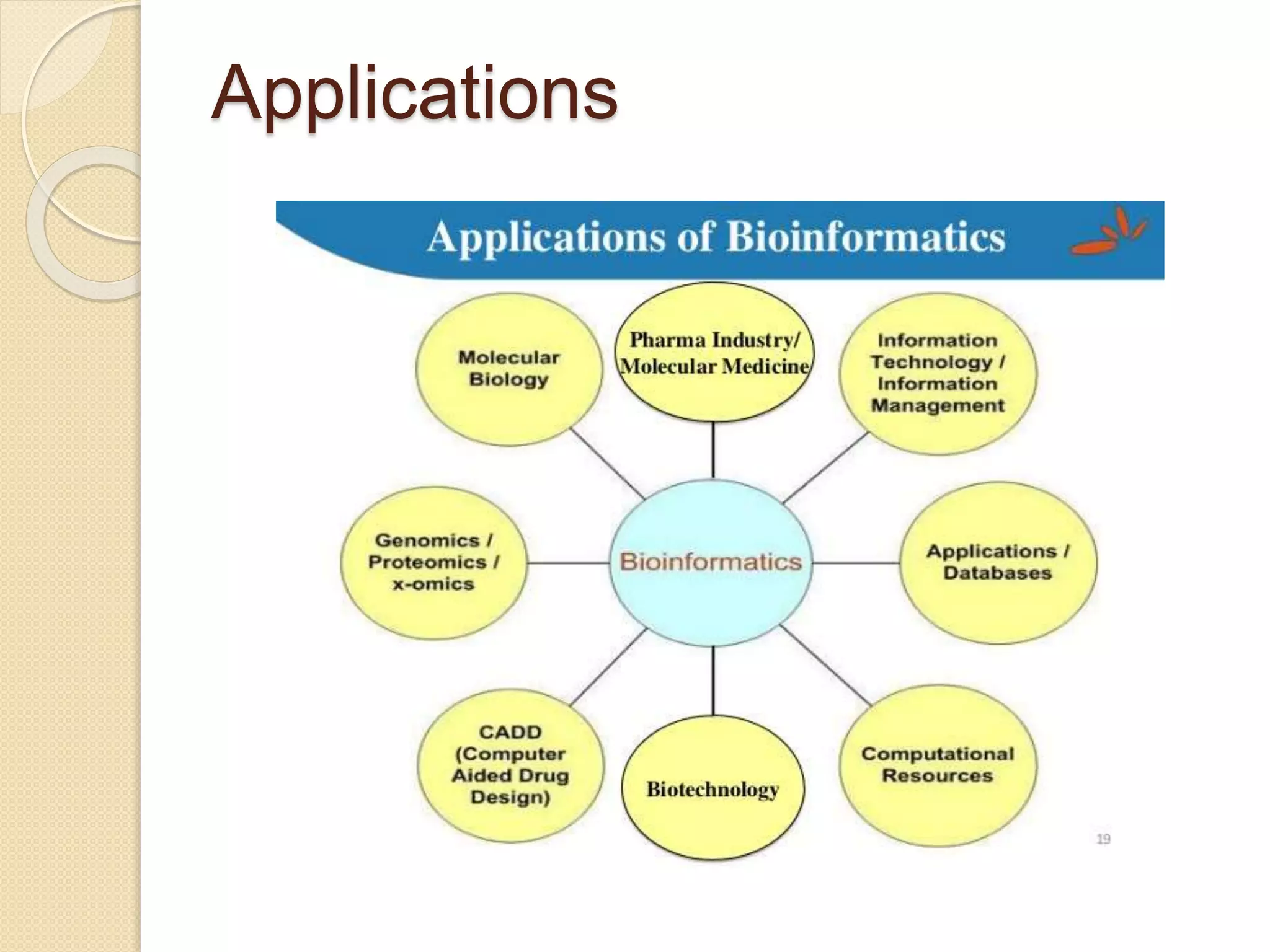 Applications

Applications of Bioinformatics

Molecular Biology

Pharma Industry/ Molecular Medicine

Information Technology / Information Management

Genomics / Proteomics / x-omics

Bioinformatics

Applications / Databases

CADD (Computer Aided Drug Design)

Biotechnology

Computational Resources

19